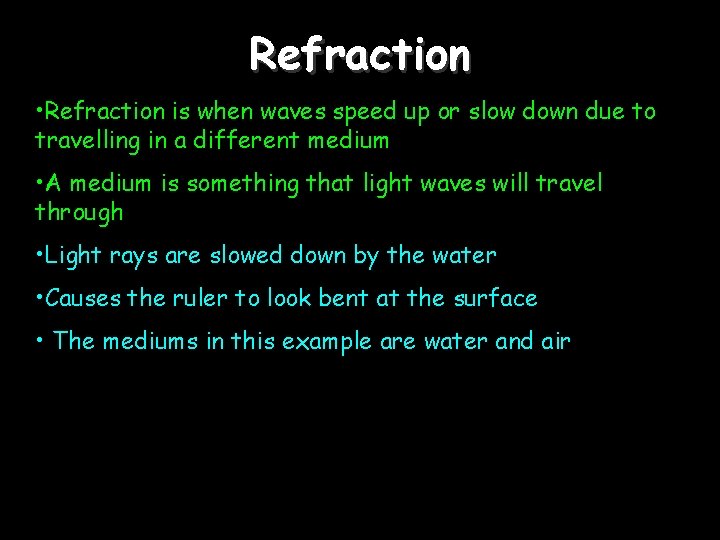 Refraction

•Refraction is when waves speed up or slow down due to travelling in a different medium

•A medium is something that light waves will travel through

•Light rays are slowed down by the water

•Causes the ruler to look bent at the surface

• The mediums in this example are water and air